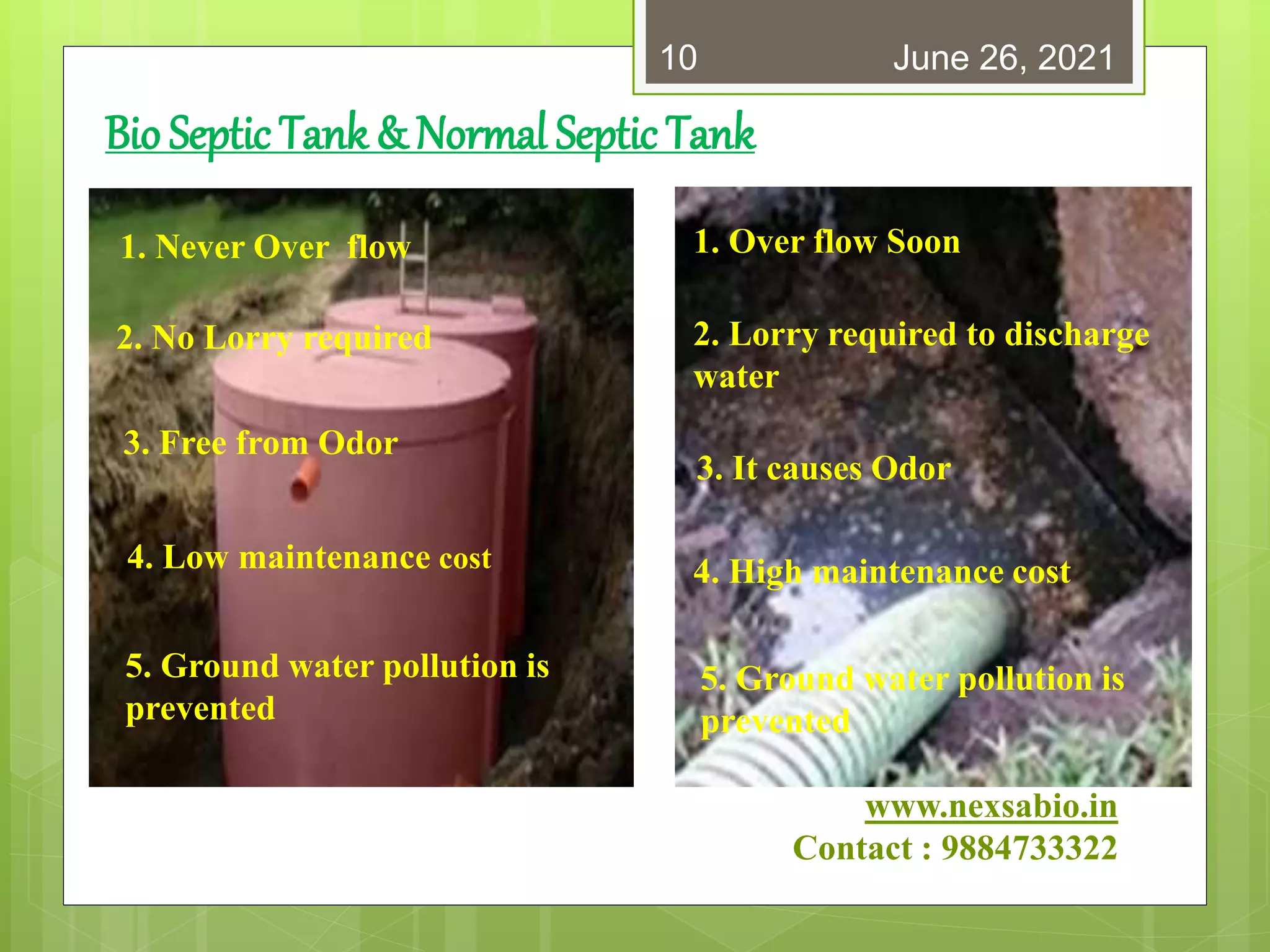 10 June 26, 2021

Bio Septic Tank & Normal Septic Tank

1. Never Over flow

2. No Lorry required

3. Free from Odor

4. Low maintenance cost

5. Ground water pollution is prevented

1. Over flow Soon

2. Lorry required to discharge water

3. It causes Odor

4. High maintenance cost

5. Ground water pollution is prevented

www.nexsabio.in
Contact : 9884733322